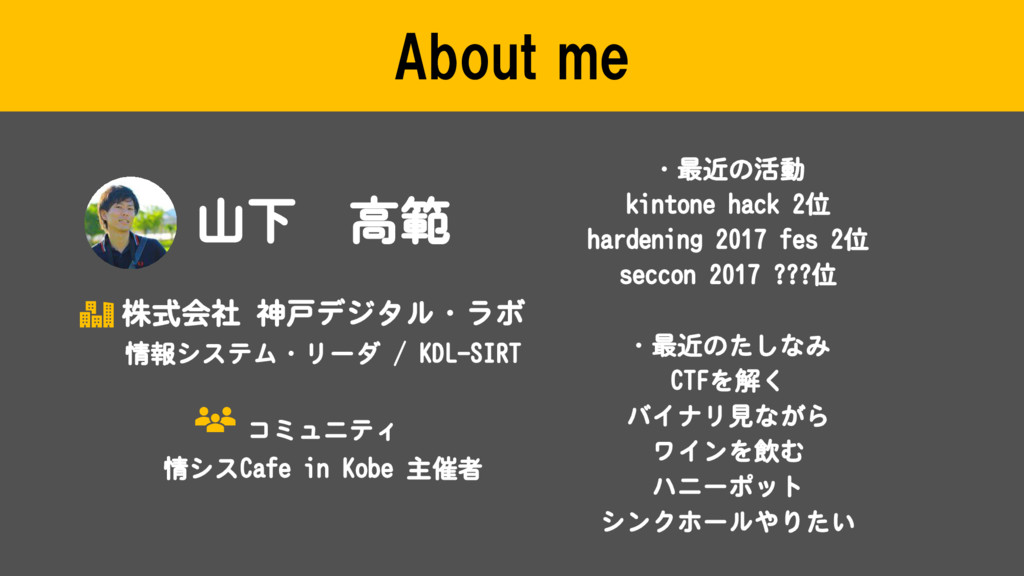 About me

山下　高範

株式会社 神戸デジタル・ラボ
情報システム・リーダ / KDL-SIRT

コミュニティ
情シスCafe in Kobe 主催者

・最近の活動
kintone hack 2位
hardening 2017 fes 2位
seccon 2017 ???位

・最近のたしなみ
CTFを解く
バイナリ見ながら
ワインを飲む
ハニーポット
シンクホールやりたい